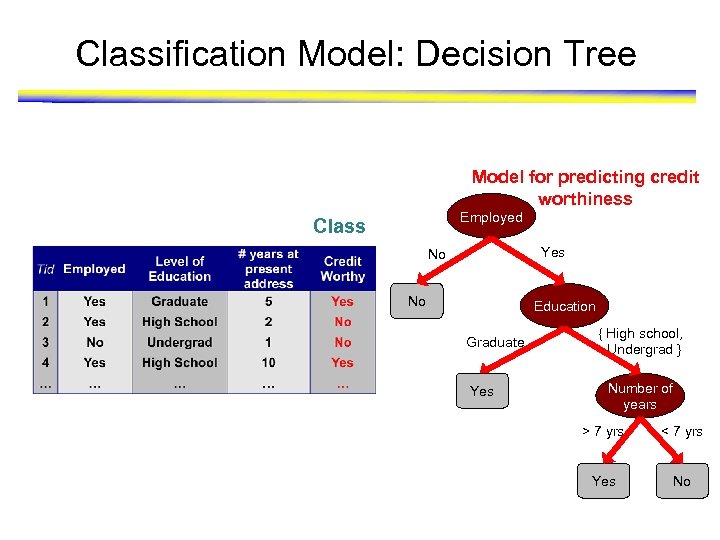 Classification Model: Decision Tree

Class

| Tid | Employed | Level of Education | # years at present address | Credit Worthy |
|---|---|---|---|---|
| 1 | Yes | Graduate | 5 | Yes |
| 2 | Yes | High School | 2 | No |
| 3 | No | Undergrad | 1 | No |
| 4 | Yes | High School | 10 | Yes |
| … | … | … | … | … |

Model for predicting credit worthiness

Employed

No

Yes

No

Education

Graduate

{ High school, Undergrad }

Yes

Number of years

> 7 yrs

< 7 yrs

Yes

No